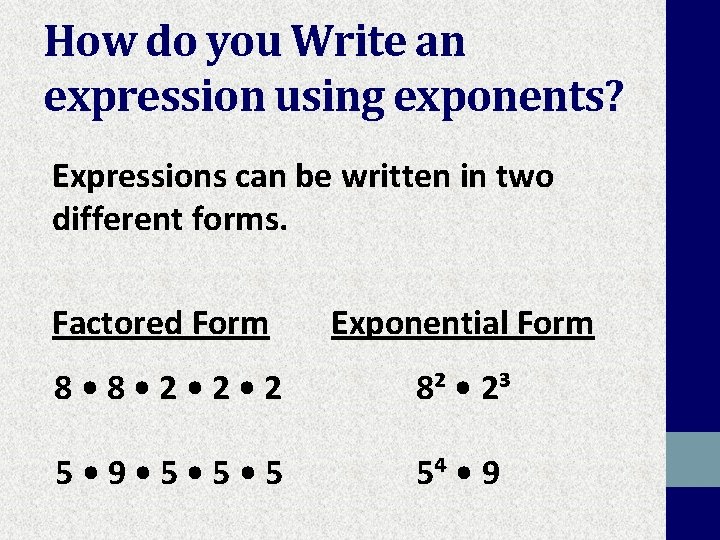 How do you Write an expression using exponents?

Expressions can be written in two different forms.

| Factored Form | Exponential Form |
|---|---|
| $8 \bullet 8 \bullet 2 \bullet 2 \bullet 2$ | $8^2 \bullet 2^3$ |
| $5 \bullet 9 \bullet 5 \bullet 5 \bullet 5$ | $5^4 \bullet 9$ |